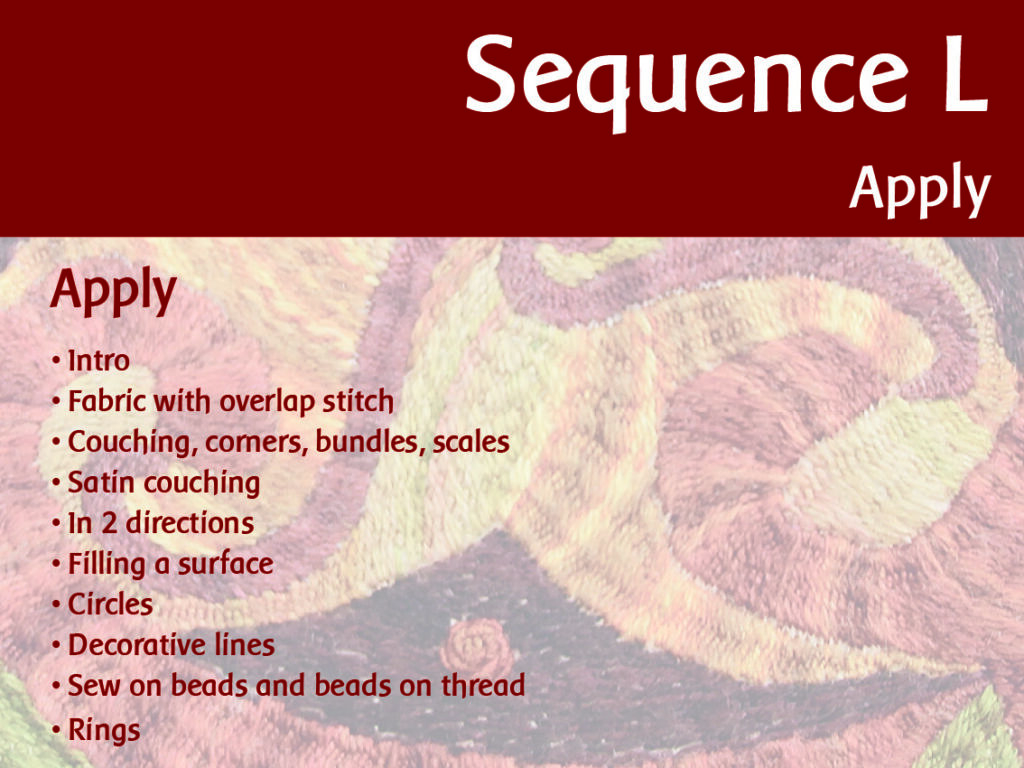 Sequence L
Apply

Apply

• Intro
• Fabric with overlap stitch
• Couching, corners, bundles, scales
• Satin couching
• In 2 directions
• Filling a surface
• Circles
• Decorative lines
• Sew on beads and beads on thread
• Rings